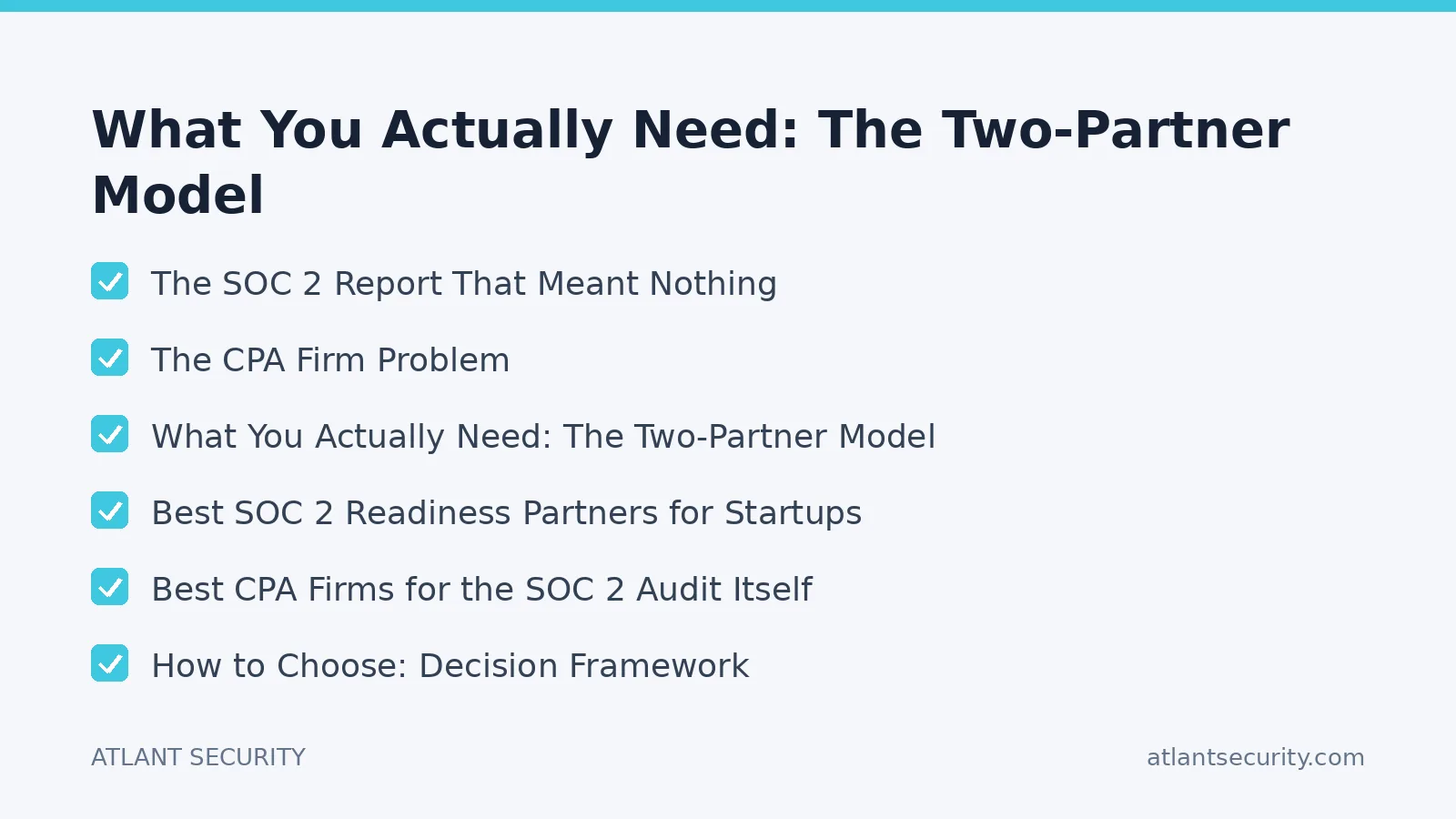 What You Actually Need: The Two-Partner Model

The SOC 2 Report That Meant Nothing

The CPA Firm Problem

What You Actually Need: The Two-Partner Model

Best SOC 2 Readiness Partners for Startups

Best CPA Firms for the SOC 2 Audit Itself

How to Choose: Decision Framework

ATLANT SECURITY

atlantsecurity.com